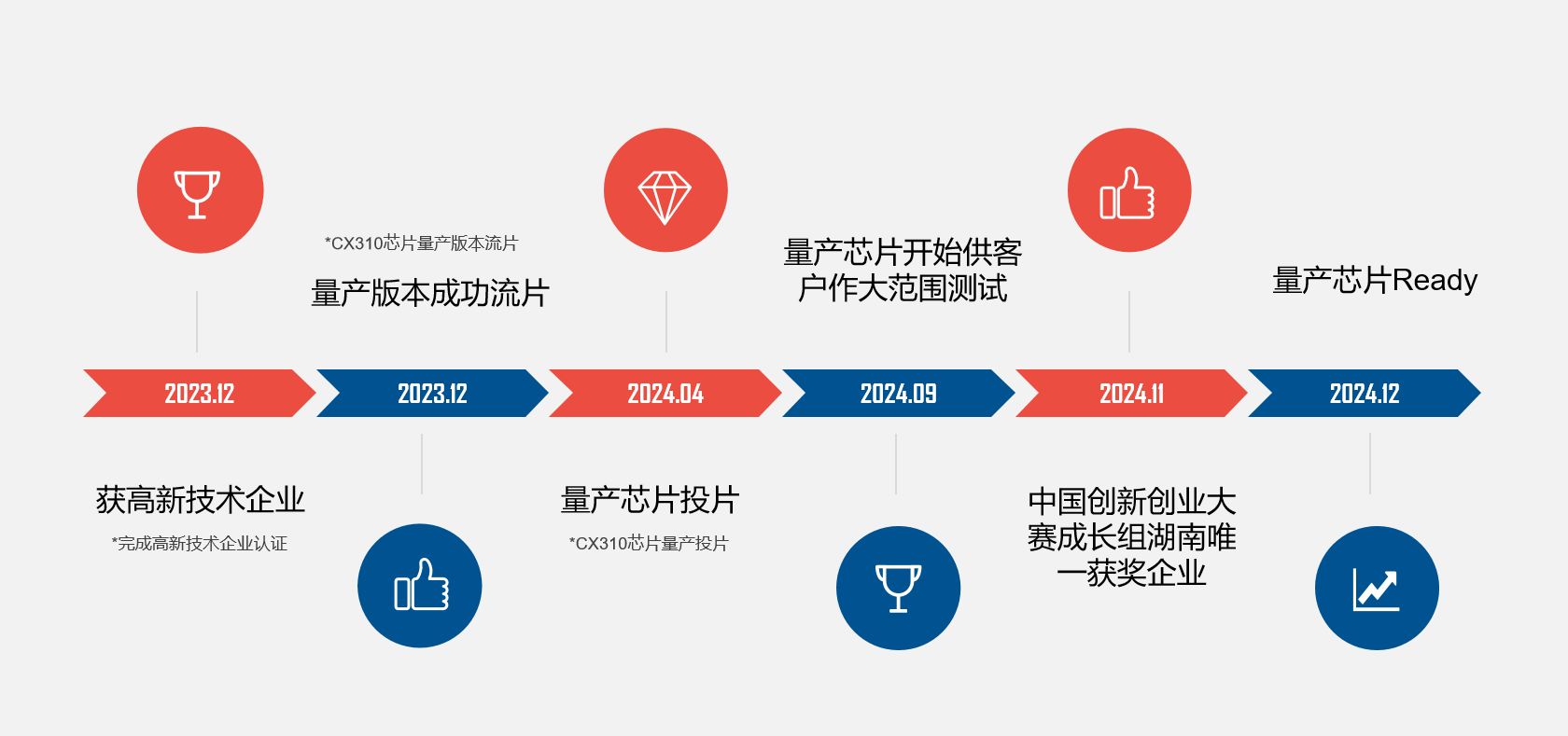 *CX310芯片量产版本流片

量产版本成功流片

量产芯片开始供客户作大范围测试

量产芯片Ready

2023.12

2023.12

2024.04

2024.09

2024.11

2024.12

获高新技术企业

*完成高新技术企业认证

量产芯片投片

*CX310芯片量产投片

中国创新创业大赛成长组湖南唯一获奖企业